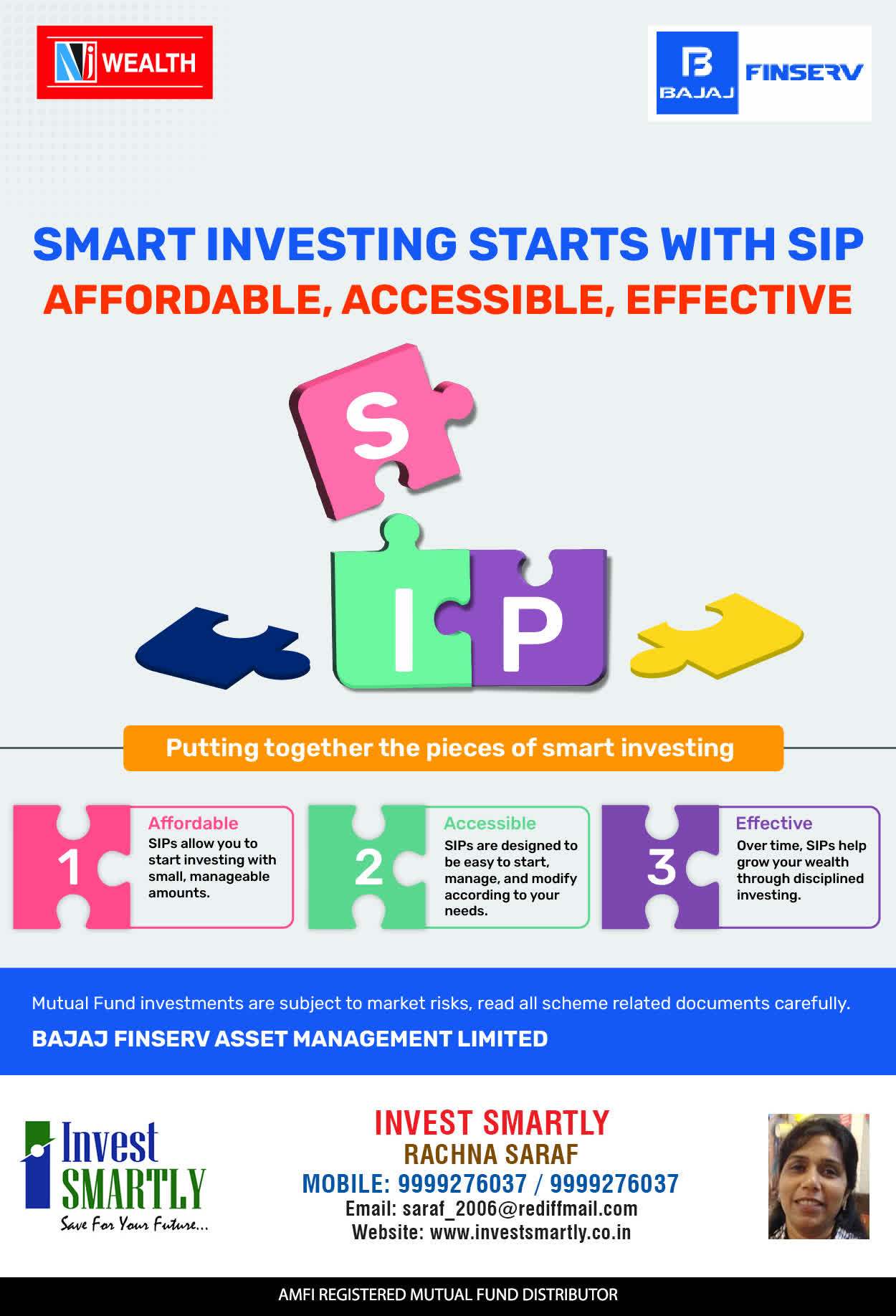 NJ WEALTH

B BAJAJ FINSERV

SMART INVESTING STARTS WITH SIP
AFFORDABLE, ACCESSIBLE, EFFECTIVE

S
I P

Putting together the pieces of smart investing

1 Affordable
SIPs allow you to start investing with small, manageable amounts.

2 Accessible
SIPs are designed to be easy to start, manage, and modify according to your needs.

3 Effective
Over time, SIPs help grow your wealth through disciplined investing.

Mutual Fund investments are subject to market risks, read all scheme related documents carefully.
BAJAJ FINSERV ASSET MANAGEMENT LIMITED

Invest SMARTLY
Save For Your Future...

INVEST SMARTLY
RACHNA SARAF
MOBILE: 9999276037 / 9999276037
Email: saraf_2006@rediffmail.com
Website: www.investsmartly.co.in

AMFI REGISTERED MUTUAL FUND DISTRIBUTOR